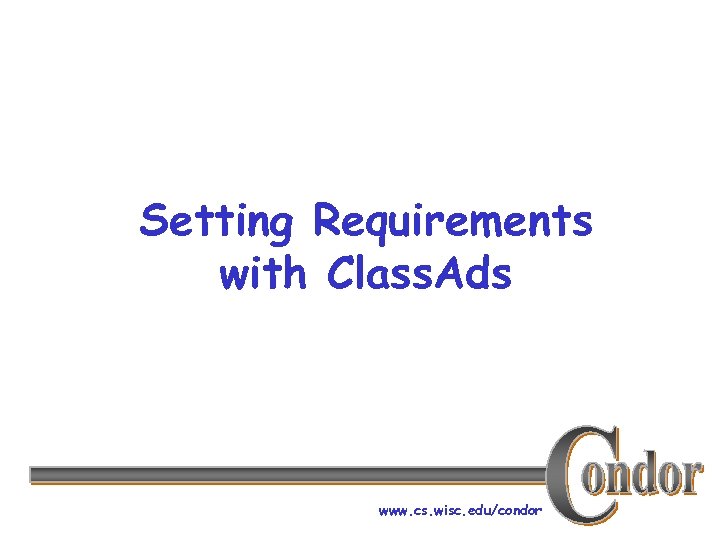 Setting Requirements with ClassAds

Condor

www.cs.wisc.edu/condor